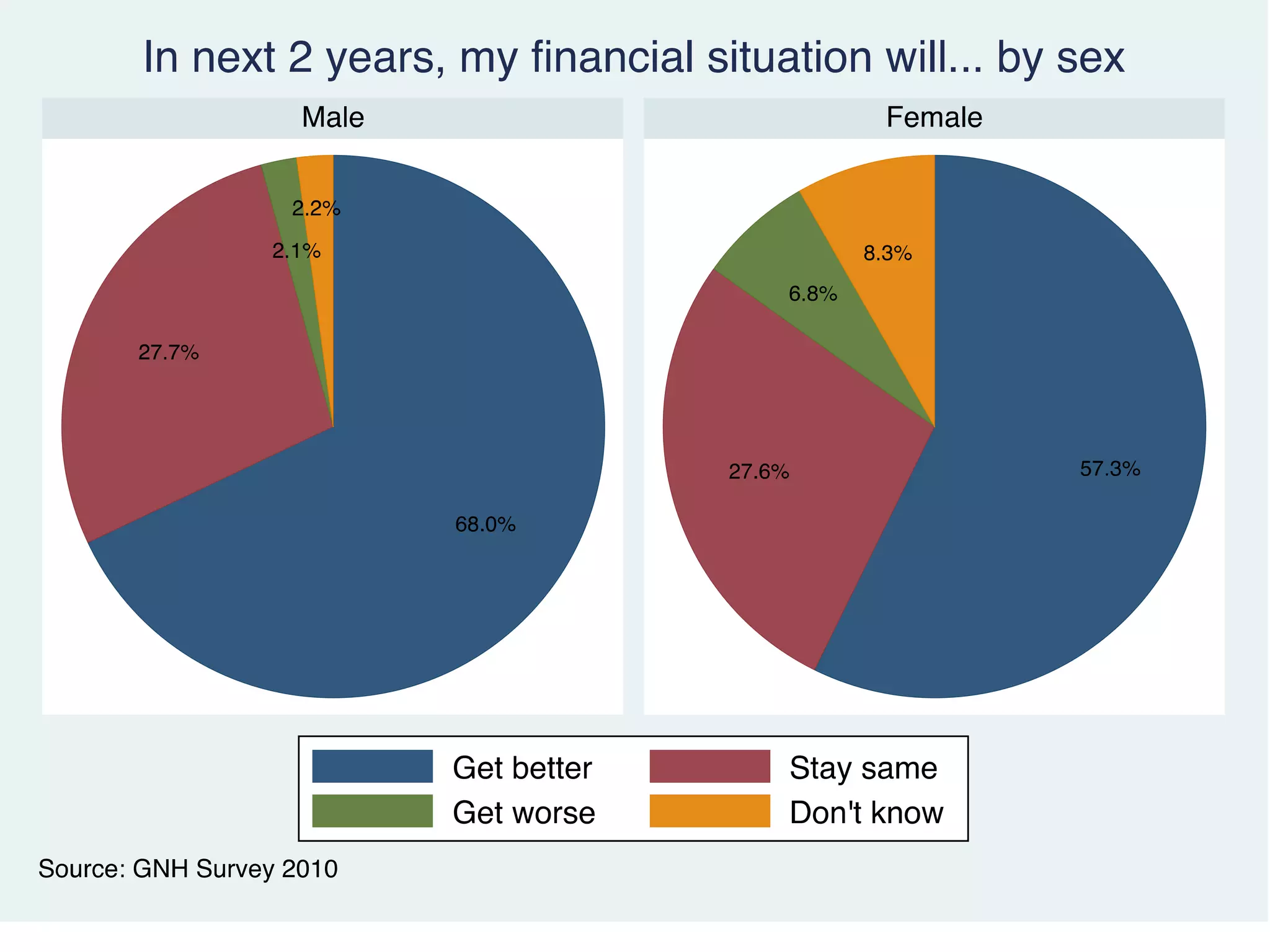 In next 2 years, my financial situation will... by sex

Male

2.2%
2.1%
27.7%
68.0%

Female

8.3%
6.8%
27.6%
57.3%

Get better
Stay same
Get worse
Don't know

Source: GNH Survey 2010